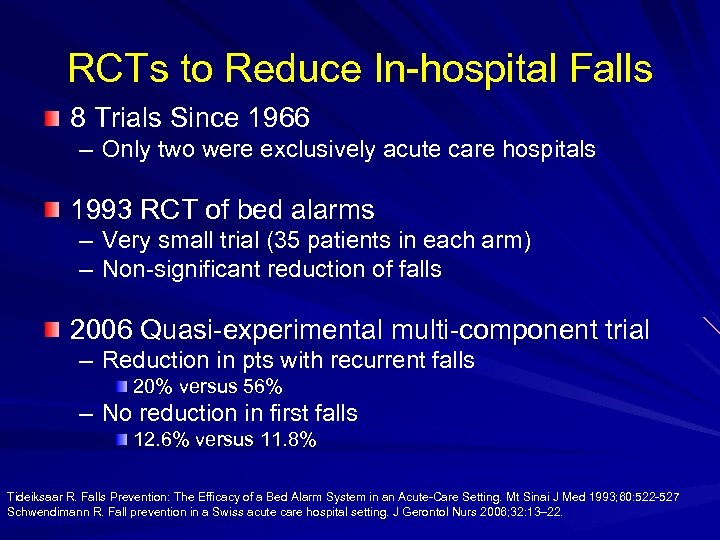 RCTs to Reduce In-hospital Falls

8 Trials Since 1966
– Only two were exclusively acute care hospitals

1993 RCT of bed alarms
– Very small trial (35 patients in each arm)
– Non-significant reduction of falls

2006 Quasi-experimental multi-component trial
– Reduction in pts with recurrent falls
20% versus 56%
– No reduction in first falls
12.6% versus 11.8%

Tideiksaar R. Falls Prevention: The Efficacy of a Bed Alarm System in an Acute-Care Setting. Mt Sinai J Med 1993;60:522-527
Schwendimann R. Fall prevention in a Swiss acute care hospital setting. J Gerontol Nurs 2006;32:13–22.